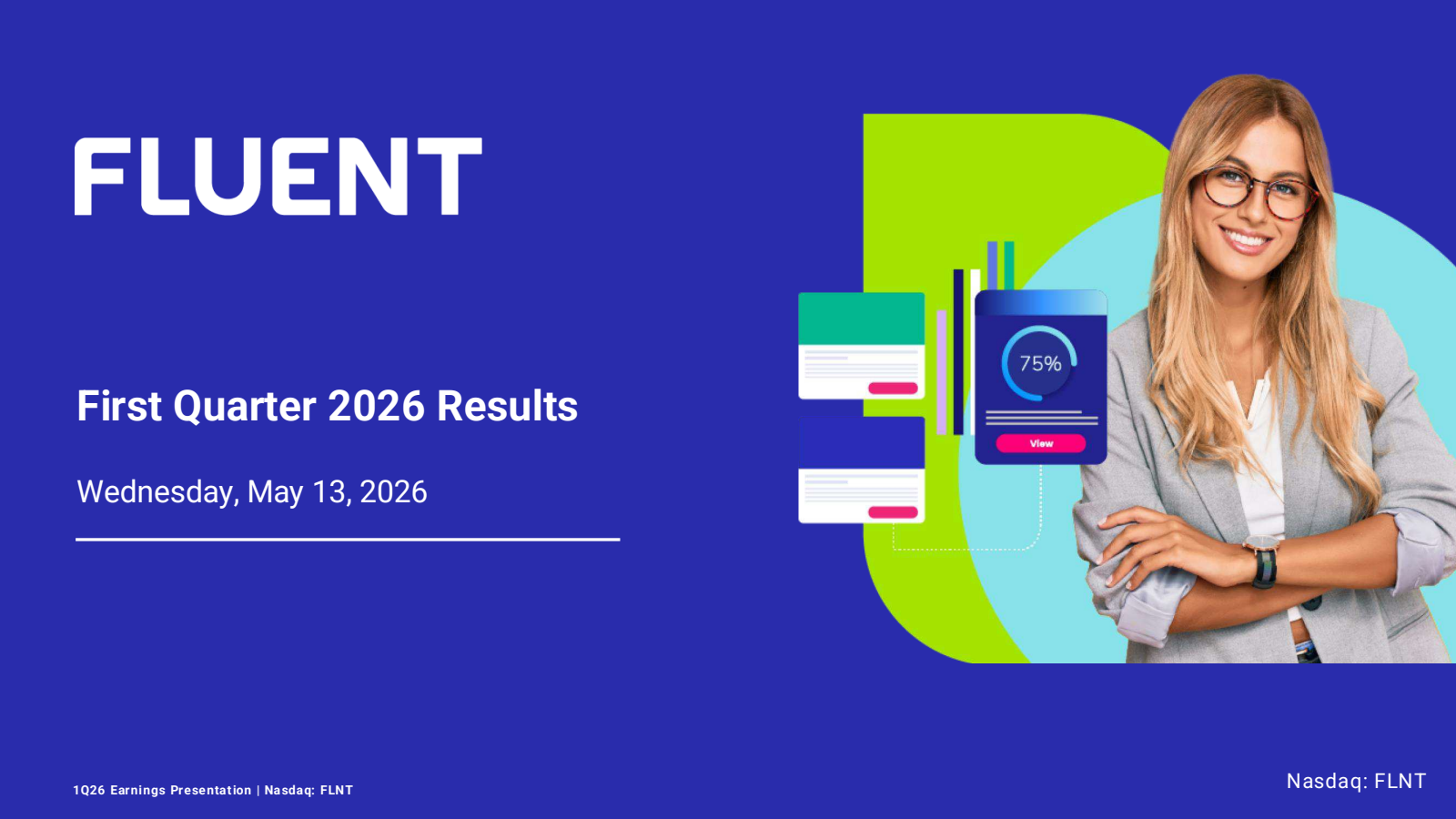 FLUENT

First Quarter 2026 Results

Wednesday, May 13, 2026

75%

View

1Q26 Earnings Presentation | Nasdaq: FLNT

Nasdaq: FLNT